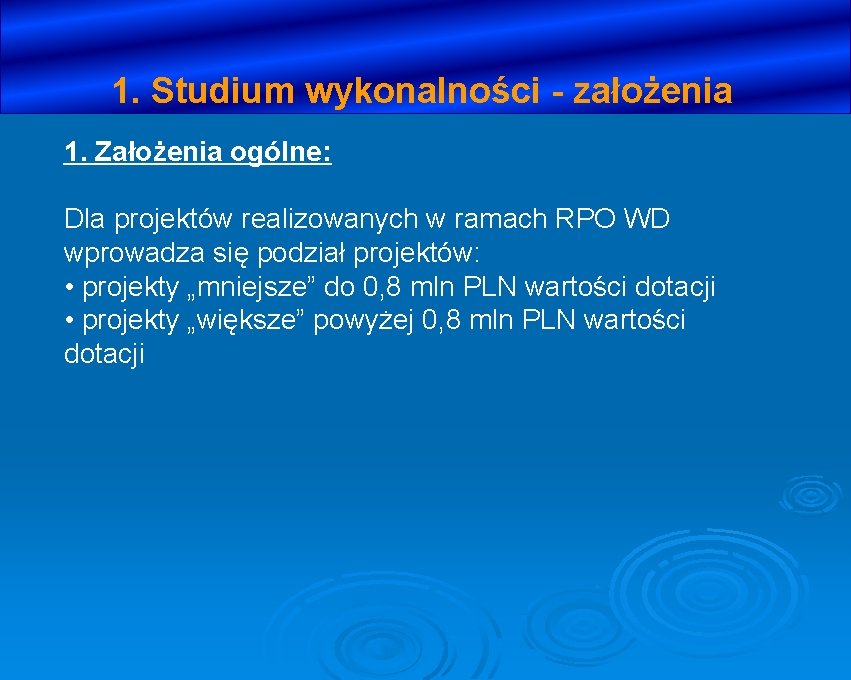 1. Studium wykonalności - założenia

1. Założenia ogólne:

Dla projektów realizowanych w ramach RPO WD wprowadza się podział projektów:
• projekty „mniejsze” do 0,8 mln PLN wartości dotacji
• projekty „większe” powyżej 0,8 mln PLN wartości dotacji